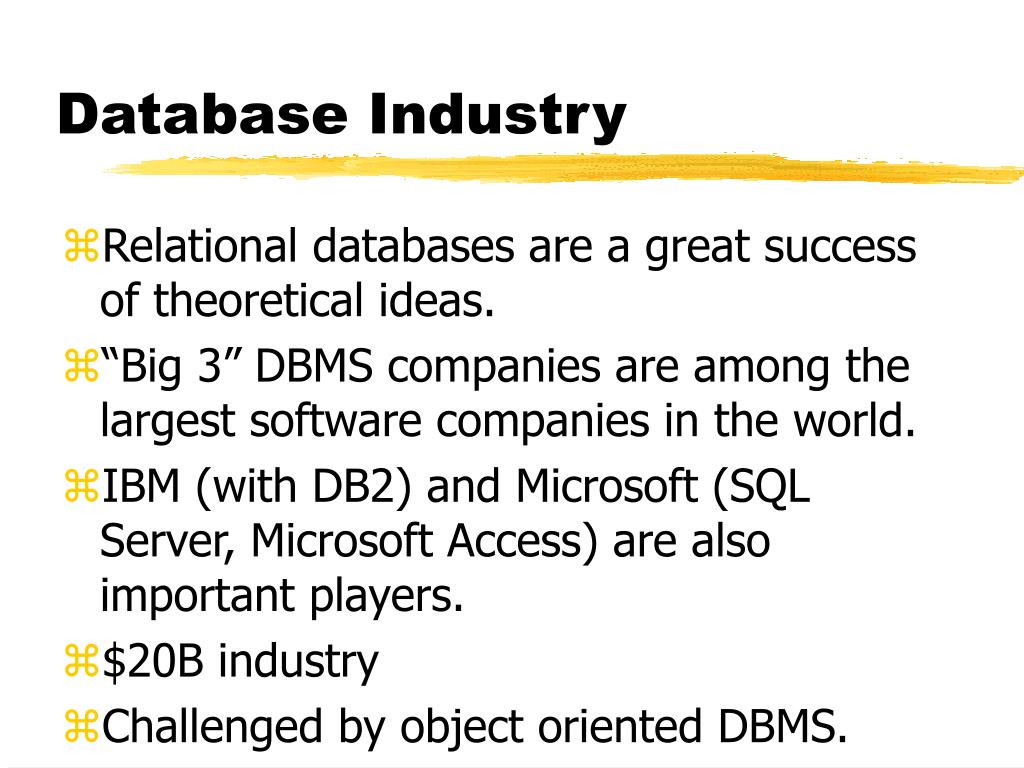 Database Industry

⌘Relational databases are a great success of theoretical ideas.

⌘“Big 3” DBMS companies are among the largest software companies in the world.

⌘IBM (with DB2) and Microsoft (SQL Server, Microsoft Access) are also important players.

⌘\$20B industry

⌘Challenged by object oriented DBMS.